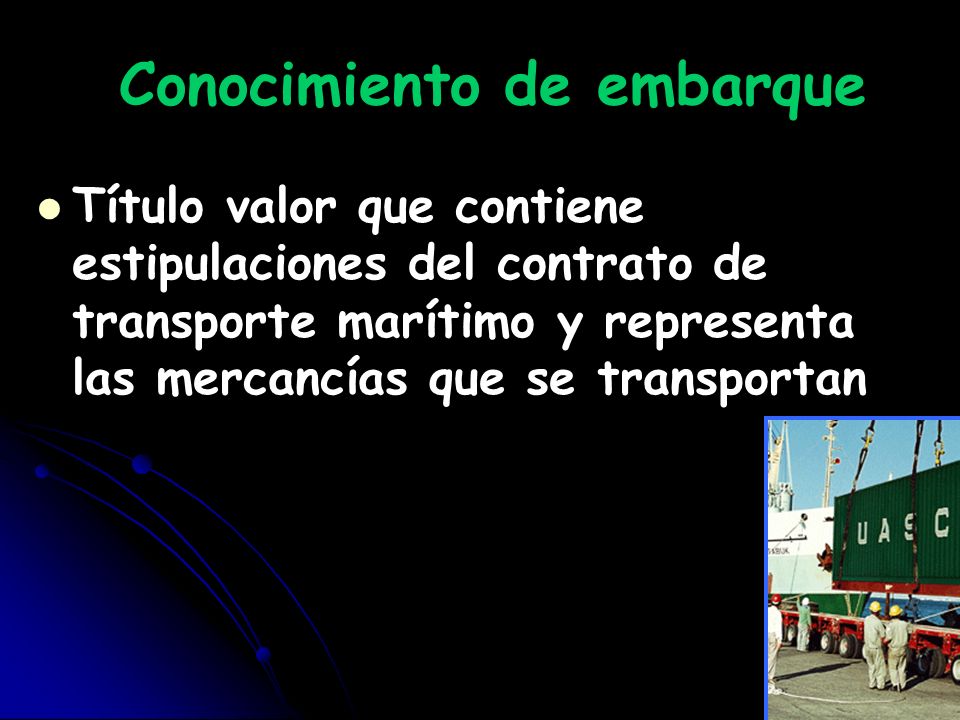 Conocimiento de embarque

Título valor que contiene estipulaciones del contrato de transporte marítimo y representa las mercancías que se transportan

UASC